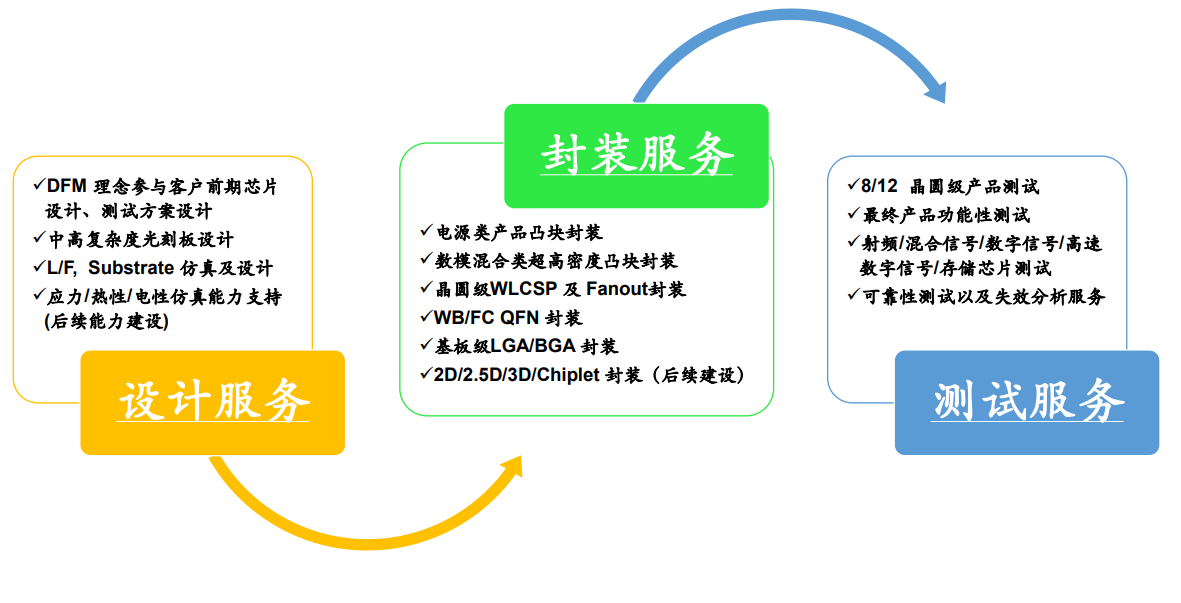 ✓DFM 理念参与客户前期芯片设计、测试方案设计
✓中高复杂度光刻板设计
✓L/F, Substrate 仿真及设计
✓应力/热性/电性仿真能力支持(后续能力建设)

设计服务

封装服务

✓电源类产品凸块封装
✓数模混合类超高密度凸块封装
✓晶圆级WLCSP 及 Fanout封装
✓WB/FC QFN 封装
✓基板级LGA/BGA 封装
✓2D/2.5D/3D/Chiplet 封装（后续建设）

✓8/12 晶圆级产品测试
✓最终产品功能性测试
✓射频/混合信号/数字信号/高速数字信号/存储芯片测试
✓可靠性测试以及失效分析服务

测试服务